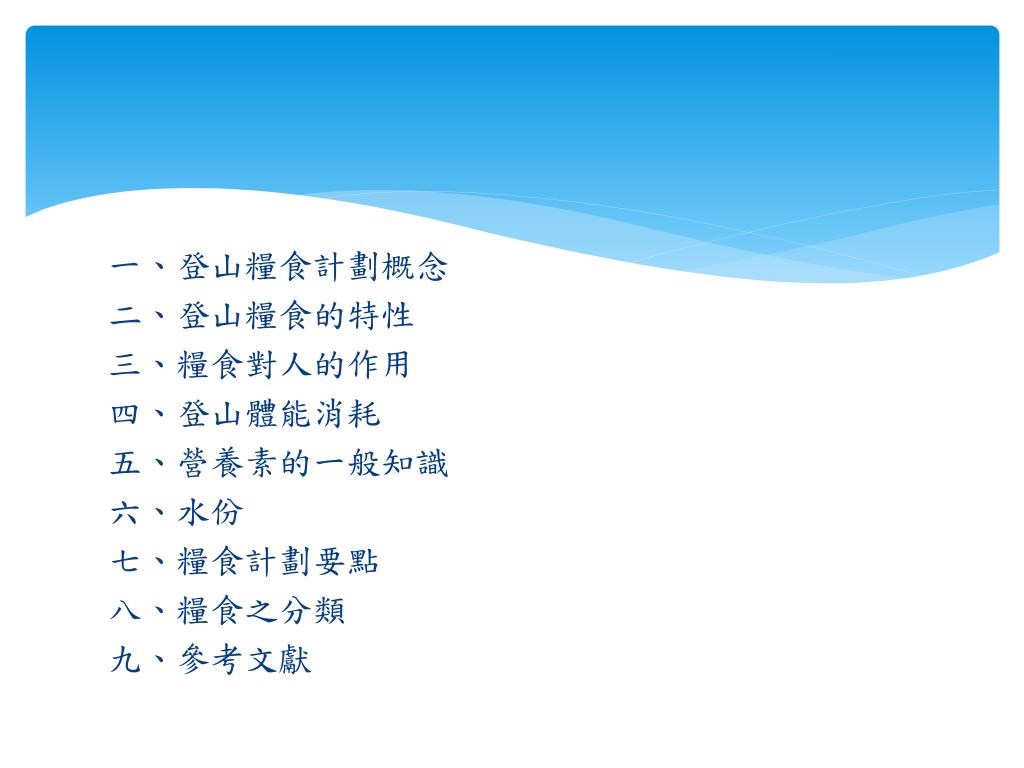 一、登山糧食計劃概念
二、登山糧食的特性
三、糧食對人的作用
四、登山體能消耗
五、營養素的一般知識
六、水份
七、糧食計劃要點
八、糧食之分類
九、參考文獻